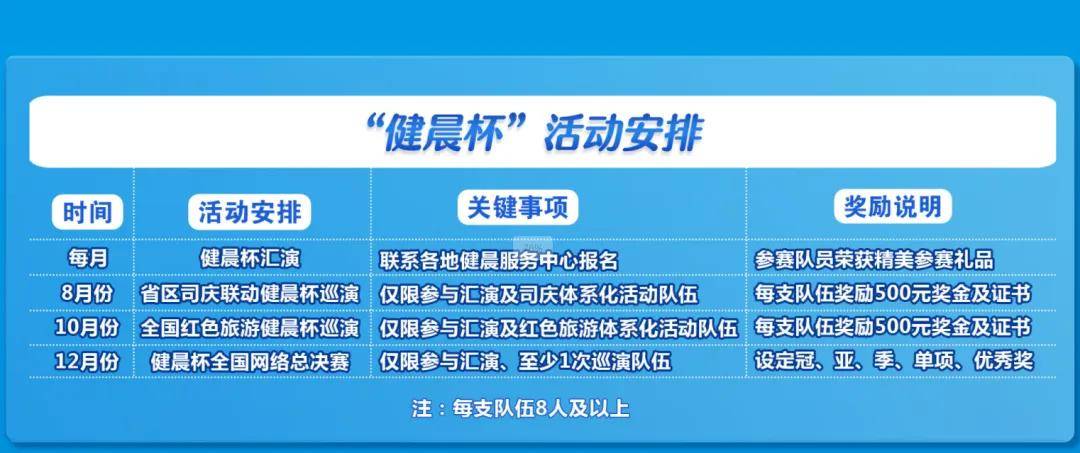 “健晨杯”活动安排

| 时间 | 活动安排 | 关键事项 | 奖励说明 |
|---|---|---|---|
| 每月 | 健晨杯汇演 | 联系各地健晨服务中心报名 | 参赛队员荣获精美参赛礼品 |
| 8月份 | 省区司庆联动健晨杯巡演 | 仅限参与汇演及司庆体系化活动队伍 | 每支队伍奖励500元奖金及证书 |
| 10月份 | 全国红色旅游健晨杯巡演 | 仅限参与汇演及红色旅游体系化活动队伍 | 每支队伍奖励500元奖金及证书 |
| 12月份 | 健晨杯全国网络总决赛 | 仅限参与汇演、至少1次巡演队伍 | 设定冠、亚、季、单项、优秀奖 |

注：每支队伍8人及以上